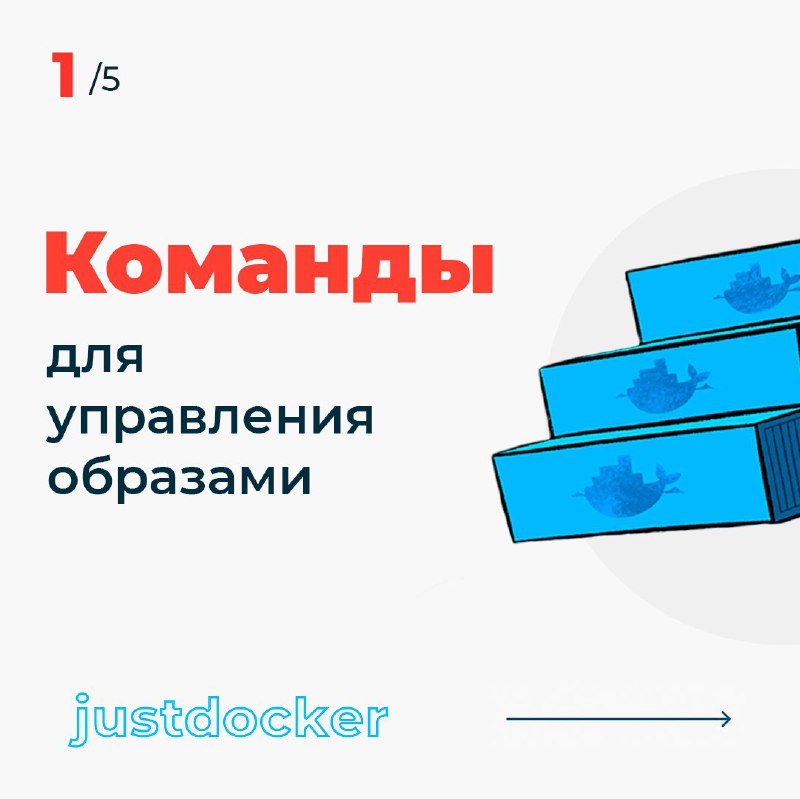 1 /5

Команды

для управления образами

justdocker